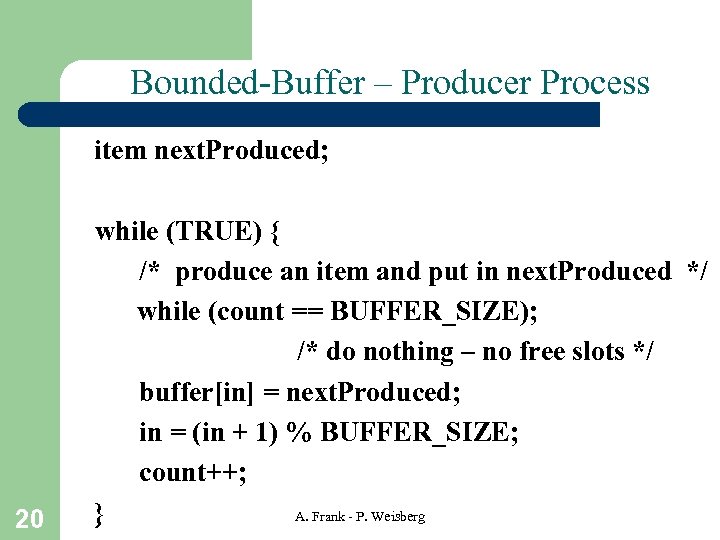 Bounded-Buffer – Producer Process

item nextProduced;

while (TRUE) {
/* produce an item and put in nextProduced */
while (count == BUFFER_SIZE);
/* do nothing – no free slots */
buffer[in] = nextProduced;
in = (in + 1) % BUFFER_SIZE;
count++;
}

20

A. Frank - P. Weisberg